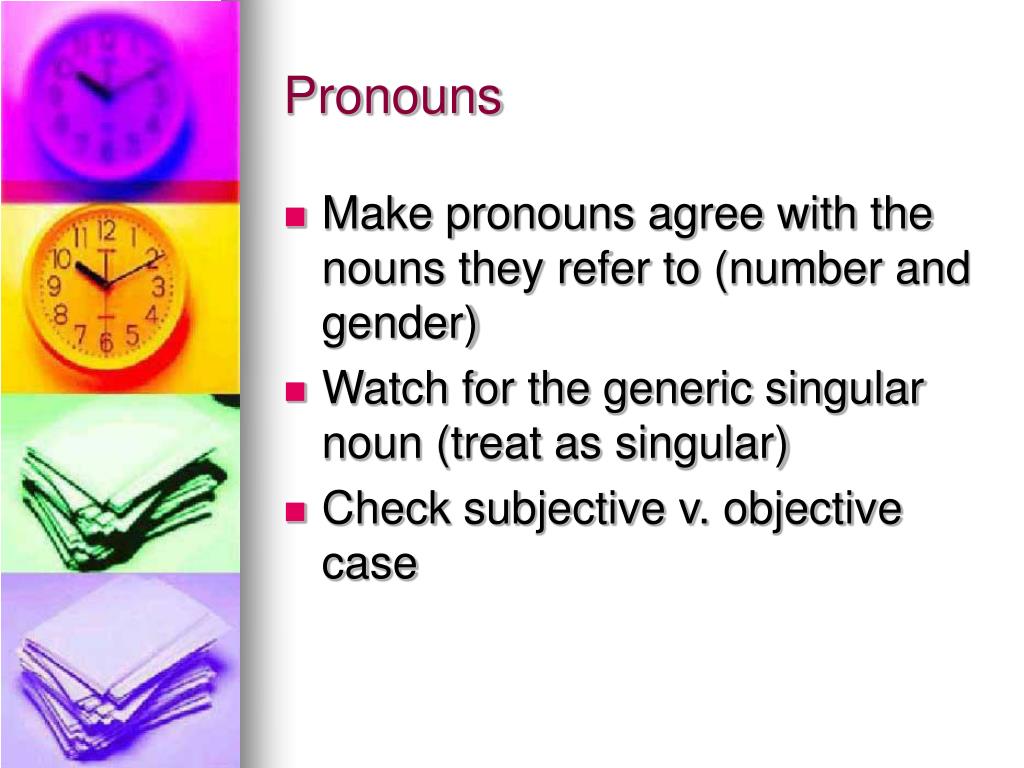 Pronouns

- Make pronouns agree with the nouns they refer to (number and gender)
- Watch for the generic singular noun (treat as singular)
- Check subjective v. objective case